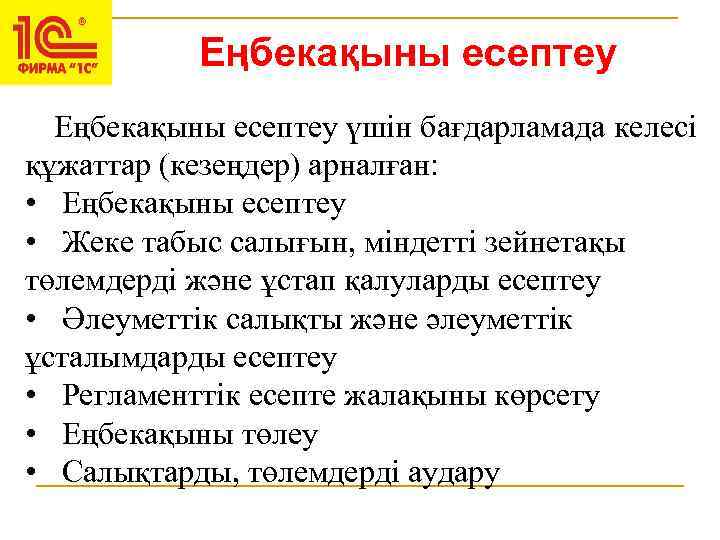 1С®
ФИРМА "1С"

Еңбекақыны есептеу

Еңбекақыны есептеу үшін бағдарламада келесі құжаттар (кезеңдер) арналған:
• Еңбекақыны есептеу
• Жеке табыс салығын, міндетті зейнетақы төлемдерді және ұстап қалуларды есептеу
• Әлеуметтік салықты және әлеуметтік ұсталымдарды есептеу
• Регламенттік есепте жалақыны көрсету
• Еңбекақыны төлеу
• Салықтарды, төлемдерді аудару